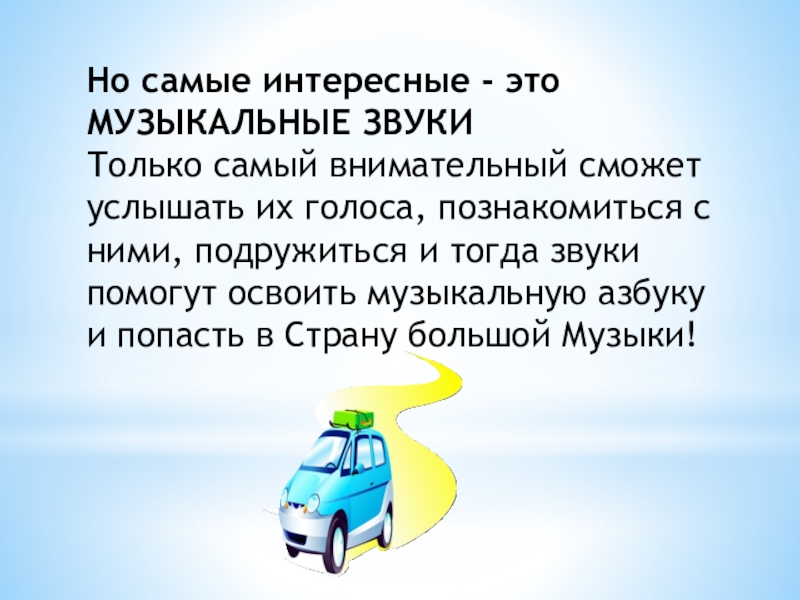 Но самые интересные - это МУЗЫКАЛЬНЫЕ ЗВУКИ
Только самый внимательный сможет услышать их голоса, познакомиться с ними, подружиться и тогда звуки помогут освоить музыкальную азбуку и попасть в Страну большой Музыки!